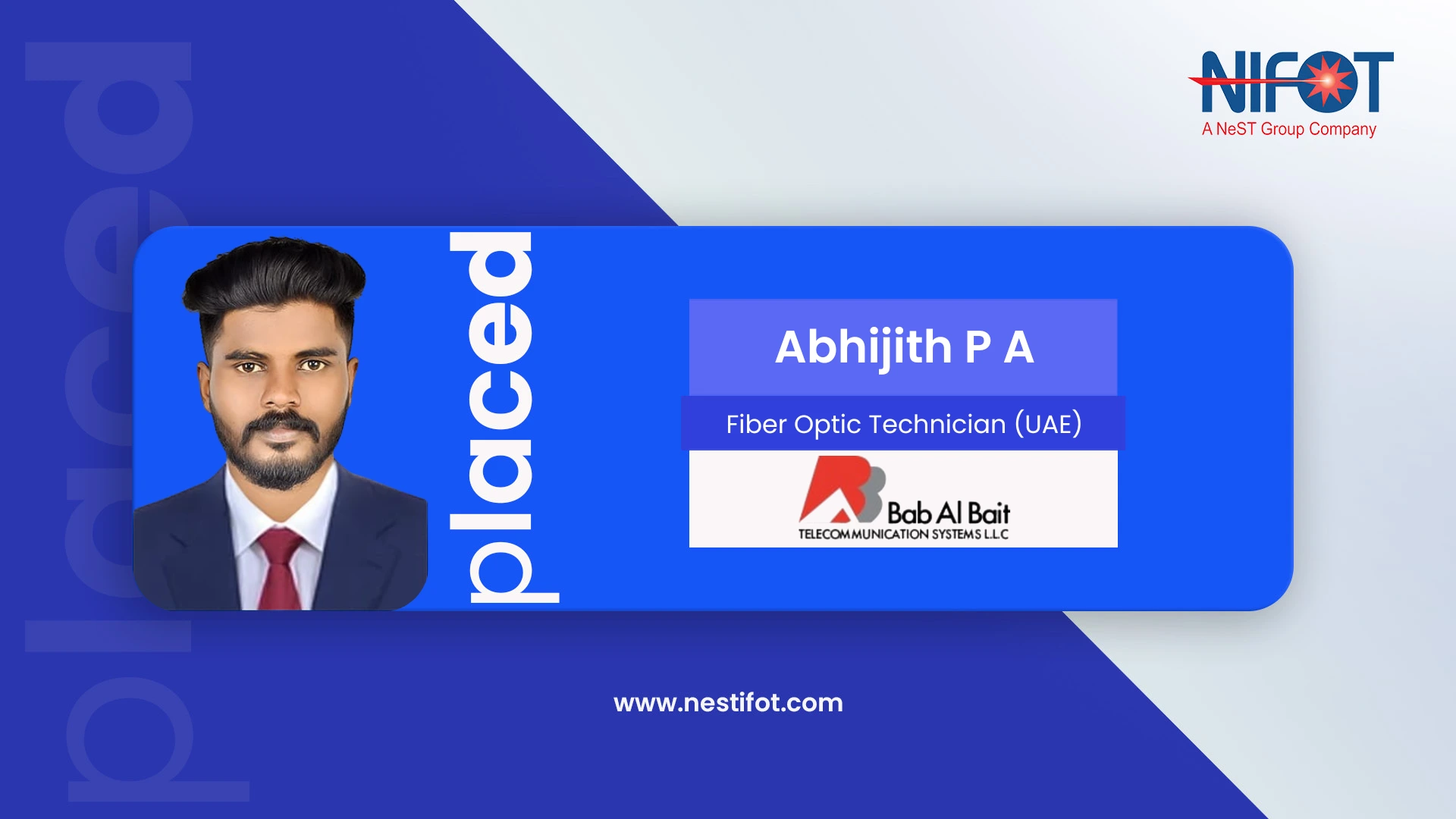 NIFOT
A NeST Group Company

placed

placed

Abhijith P A

Fiber Optic Technician (UAE)

Bab Al Bait
TELECOMMUNICATION SYSTEMS L.L.C

www.nestifot.com